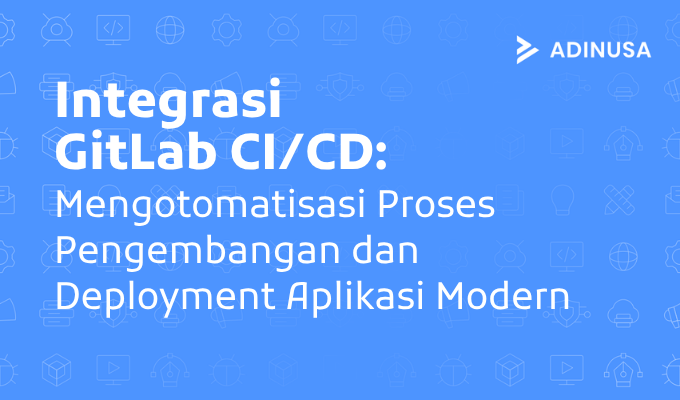 ADINUSA

Integrasi GitLab CI/CD: Mengotomatisasi Proses Pengembangan dan Deployment Aplikasi Modern